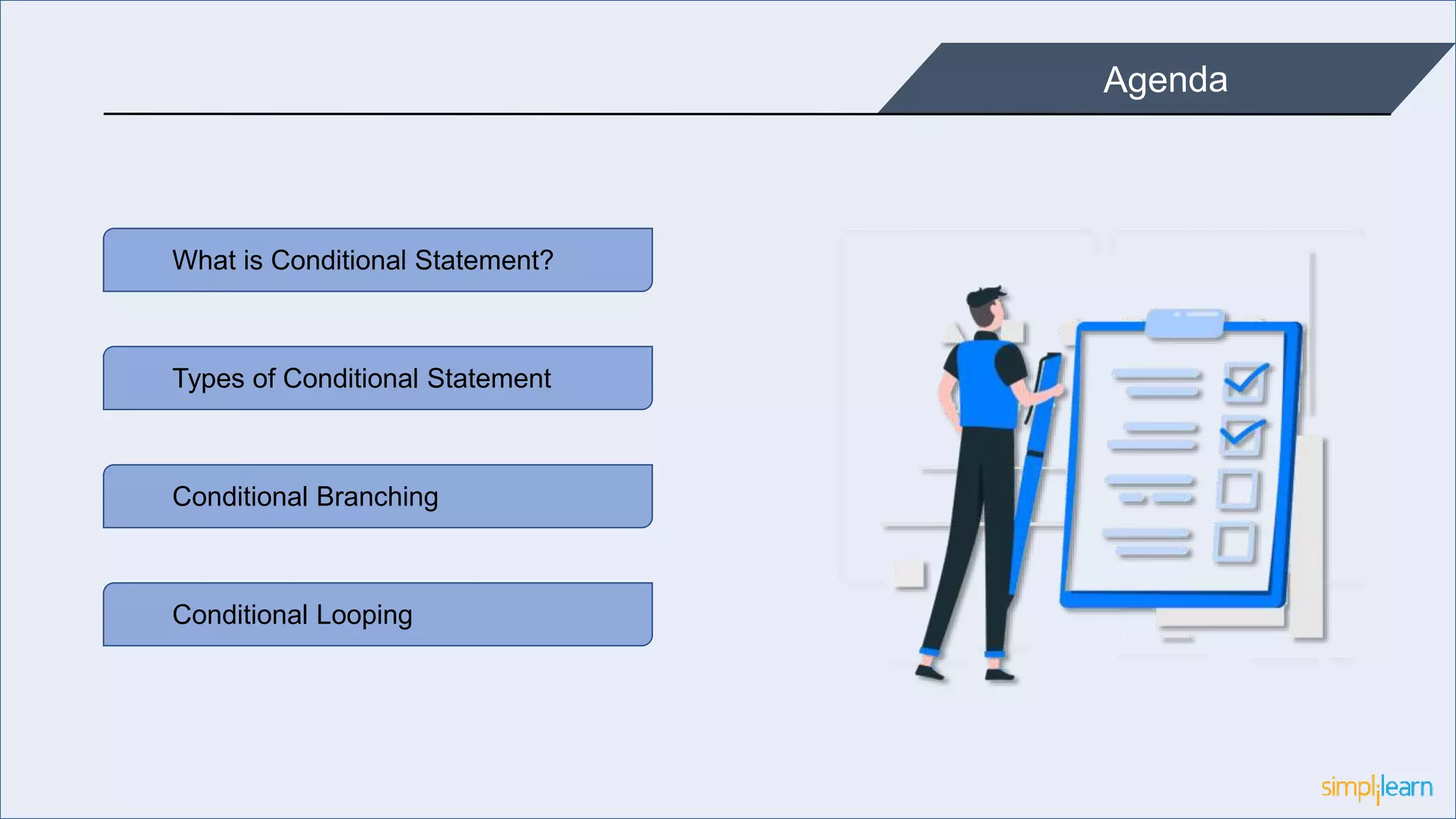 Agenda

What is Conditional Statement?

Types of Conditional Statement

Conditional Branching

Conditional Looping

simplilearn